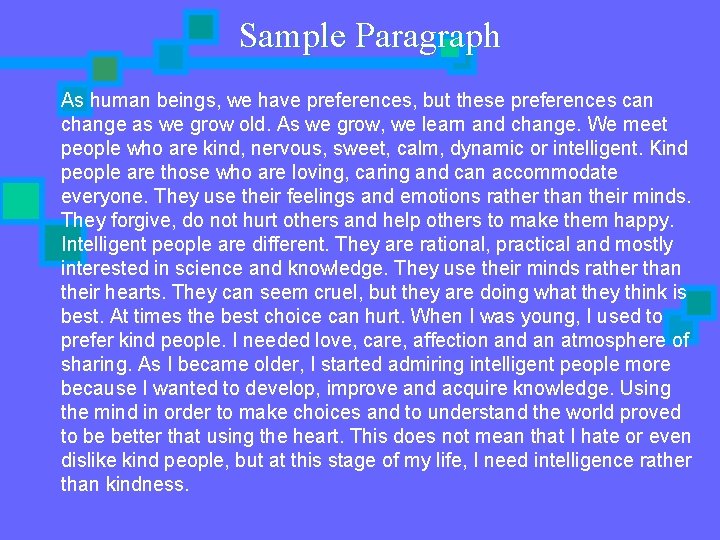 Sample Paragraph

As human beings, we have preferences, but these preferences can change as we grow old. As we grow, we learn and change. We meet people who are kind, nervous, sweet, calm, dynamic or intelligent. Kind people are those who are loving, caring and can accommodate everyone. They use their feelings and emotions rather than their minds. They forgive, do not hurt others and help others to make them happy. Intelligent people are different. They are rational, practical and mostly interested in science and knowledge. They use their minds rather than their hearts. They can seem cruel, but they are doing what they think is best. At times the best choice can hurt. When I was young, I used to prefer kind people. I needed love, care, affection and an atmosphere of sharing. As I became older, I started admiring intelligent people more because I wanted to develop, improve and acquire knowledge. Using the mind in order to make choices and to understand the world proved to be better that using the heart. This does not mean that I hate or even dislike kind people, but at this stage of my life, I need intelligence rather than kindness.